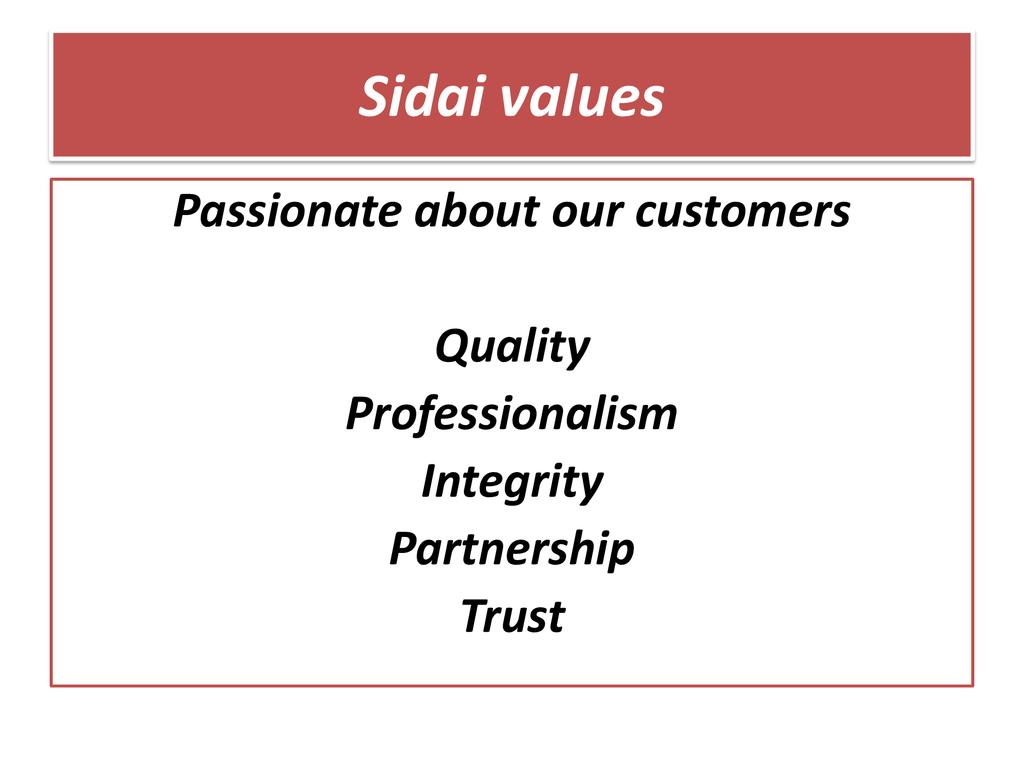 Sidai values

Passionate about our customers

Quality
Professionalism
Integrity
Partnership
Trust